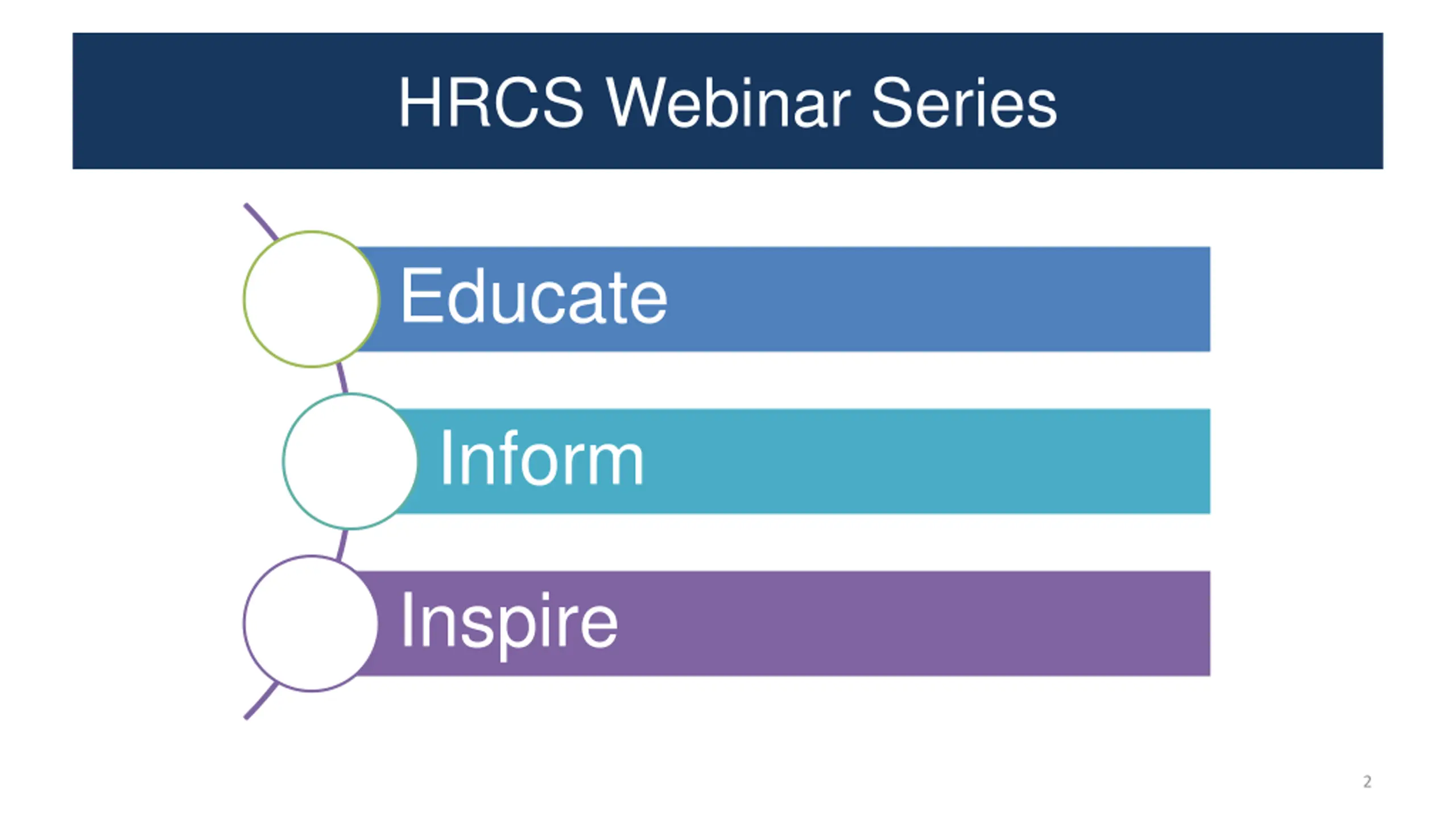 HRCS Webinar Series

Educate

Inform

Inspire

2